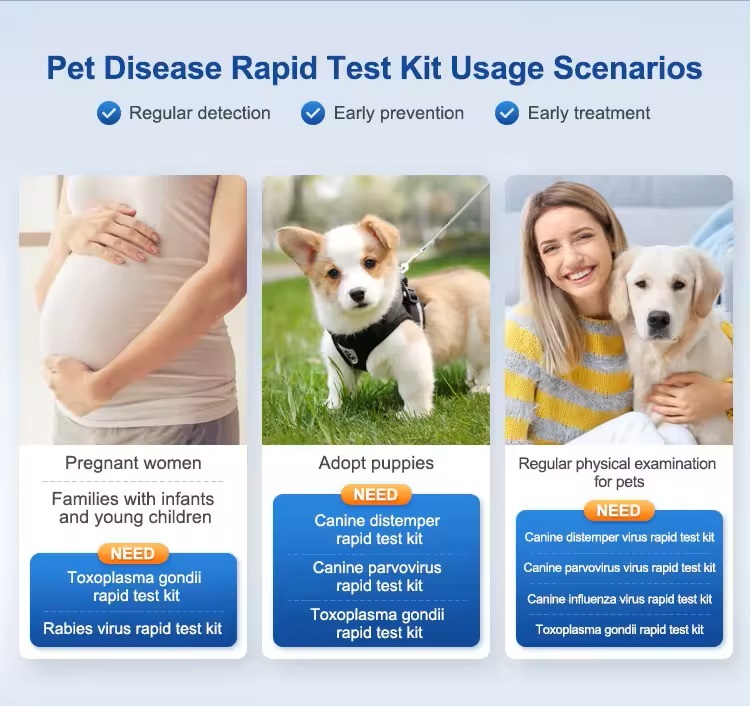 Pet Disease Rapid Test Kit Usage Scenarios

Regular detection    Early prevention    Early treatment

Pregnant women

Families with infants and young children

NEED

Toxoplasma gondii rapid test kit

Rabies virus rapid test kit

Adopt puppies

NEED

Canine distemper rapid test kit

Canine parvovirus rapid test kit

Toxoplasma gondii rapid test kit

Regular physical examination for pets

NEED

Canine distemper virus rapid test kit

Canine parvovirus virus rapid test kit

Canine influenza virus rapid test kit

Toxoplasma gondii rapid test kit